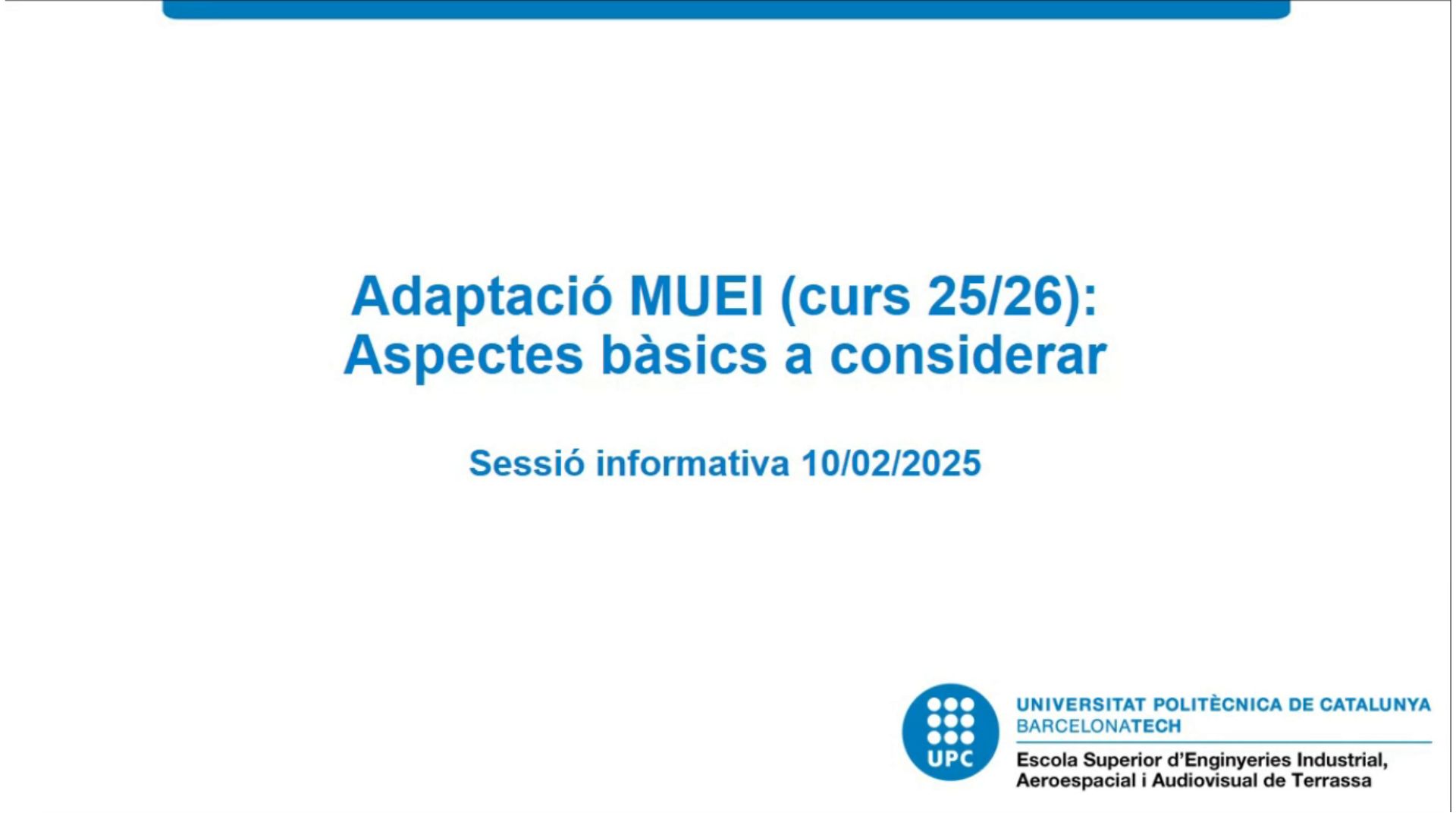 Adaptació MUEI (curs 25/26):
Aspectes bàsics a considerar

Sessió informativa 10/02/2025

UPC

UNIVERSITAT POLITÈCNICA DE CATALUNYA
BARCELONATECH

Escola Superior d'Enginyeries Industrial,
Aeroespacial i Audiovisual de Terrassa